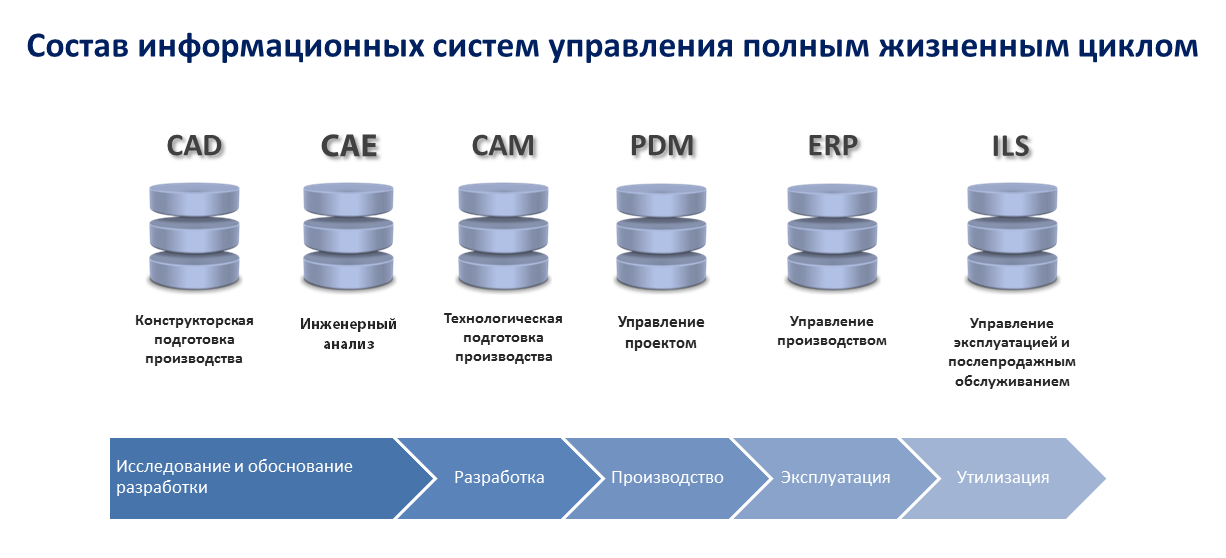 Состав информационных систем управления полным жизненным циклом

CAD

Конструкторская подготовка производства

CAE

Инженерный анализ

CAM

Технологическая подготовка производства

PDM

Управление проектом

ERP

Управление производством

ILS

Управление эксплуатацией и послепродажным обслуживанием

Исследование и обоснование разработки

Разработка

Производство

Эксплуатация

Утилизация